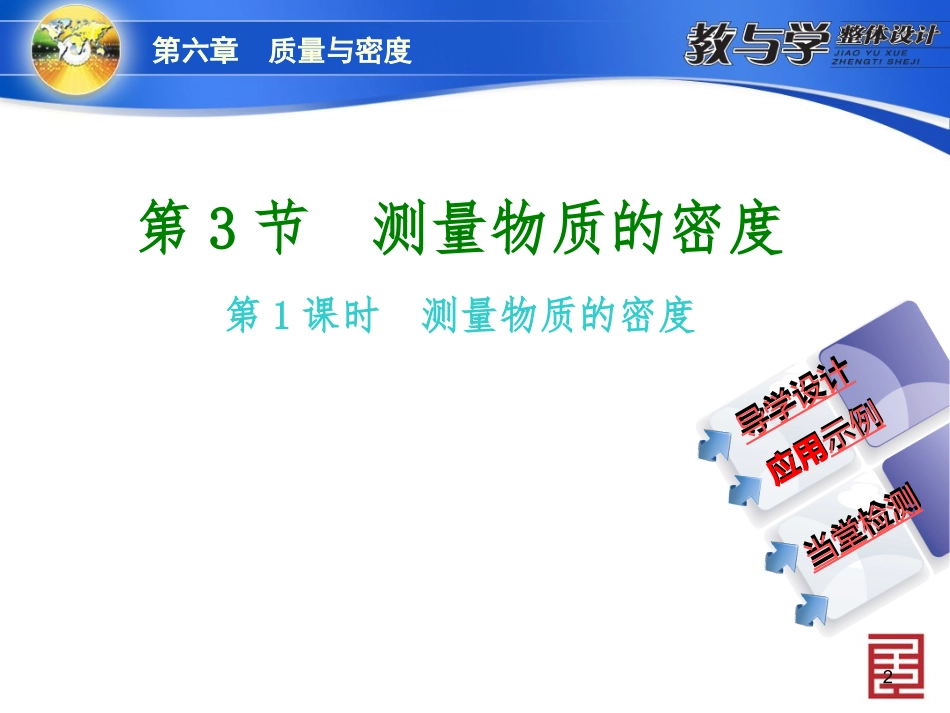 第六章　质量与密度

教与学 整体设计
JIAO YU XUE
ZHENGTI SHEJI

第 3 节　测量物质的密度

第 1 课时　测量物质的密度

导学设计

应用示例

当堂检测

2